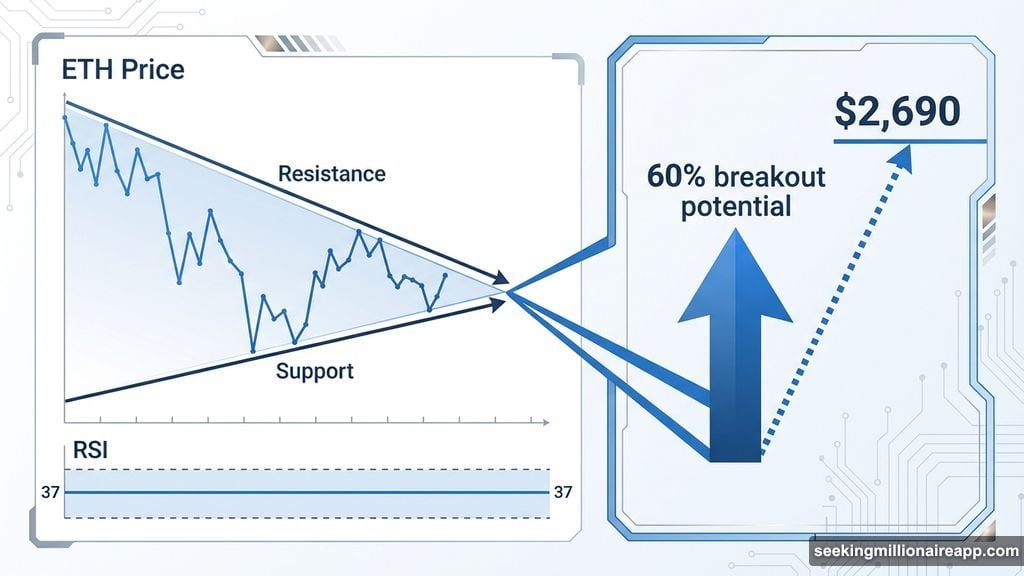 ETH Price

Resistance

Support

RSI

37

37

$2,690

60% breakout potential

seekingmillionaireapp.com